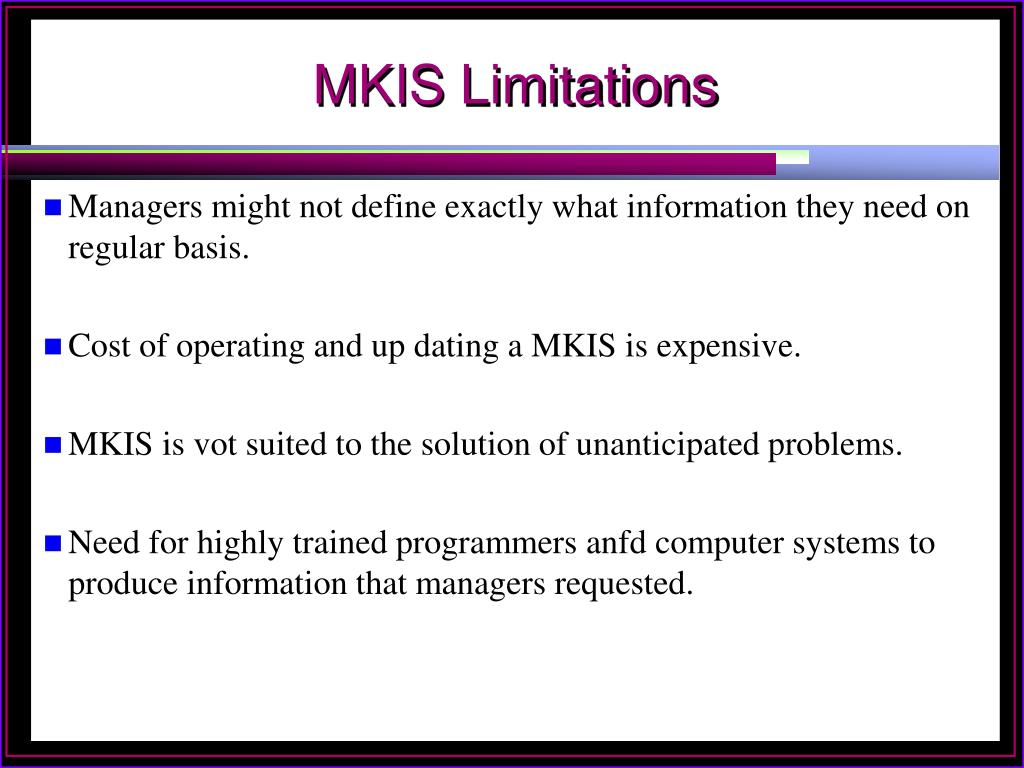 MKIS Limitations

Managers might not define exactly what information they need on regular basis.

Cost of operating and up dating a MKIS is expensive.

MKIS is vot suited to the solution of unanticipated problems.

Need for highly trained programmers anfd computer systems to produce information that managers requested.